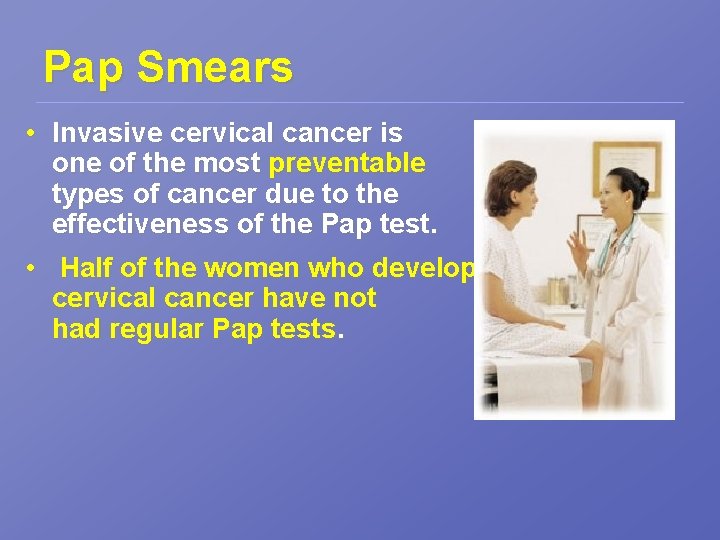 Pap Smears

• Invasive cervical cancer is one of the most preventable types of cancer due to the effectiveness of the Pap test.

• Half of the women who develop cervical cancer have not had regular Pap tests.